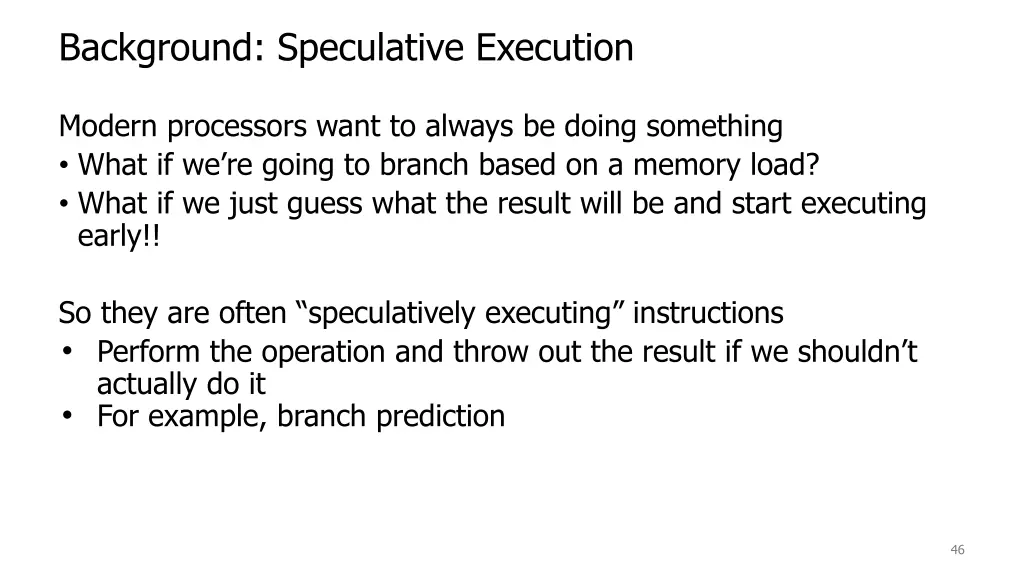 Background: Speculative Execution

Modern processors want to always be doing something
• What if we’re going to branch based on a memory load?
• What if we just guess what the result will be and start executing early!!

So they are often “speculatively executing” instructions
• Perform the operation and throw out the result if we shouldn’t actually do it
• For example, branch prediction

46